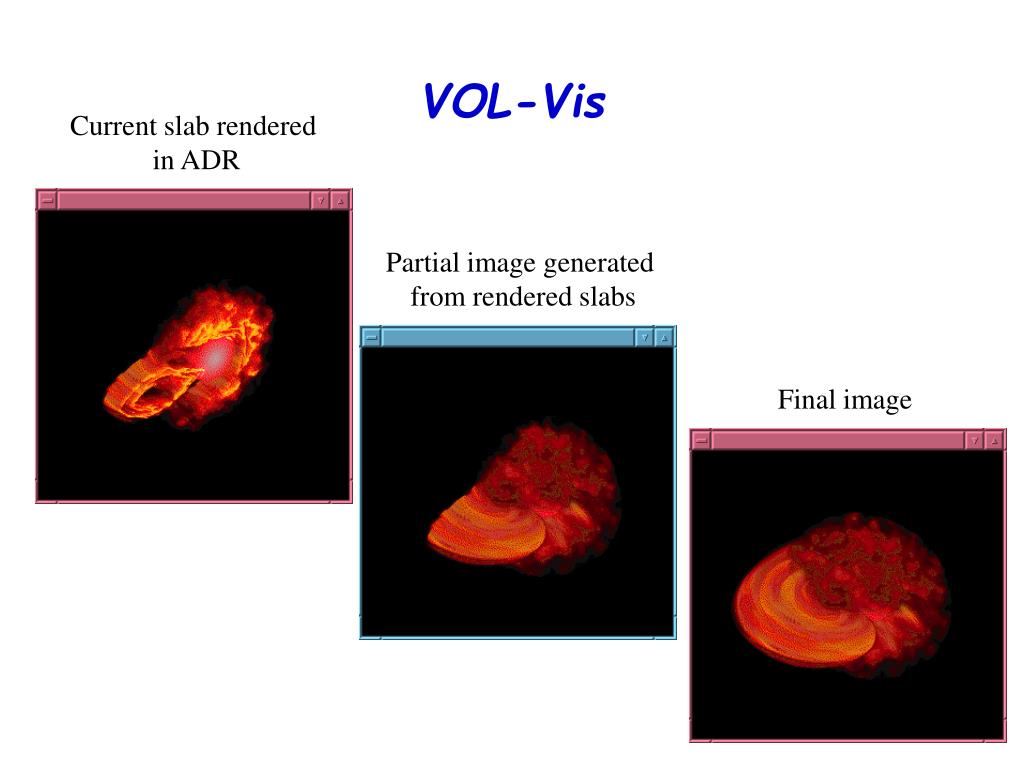 VOL-Vis

Current slab rendered in ADR

Partial image generated from rendered slabs

Final image